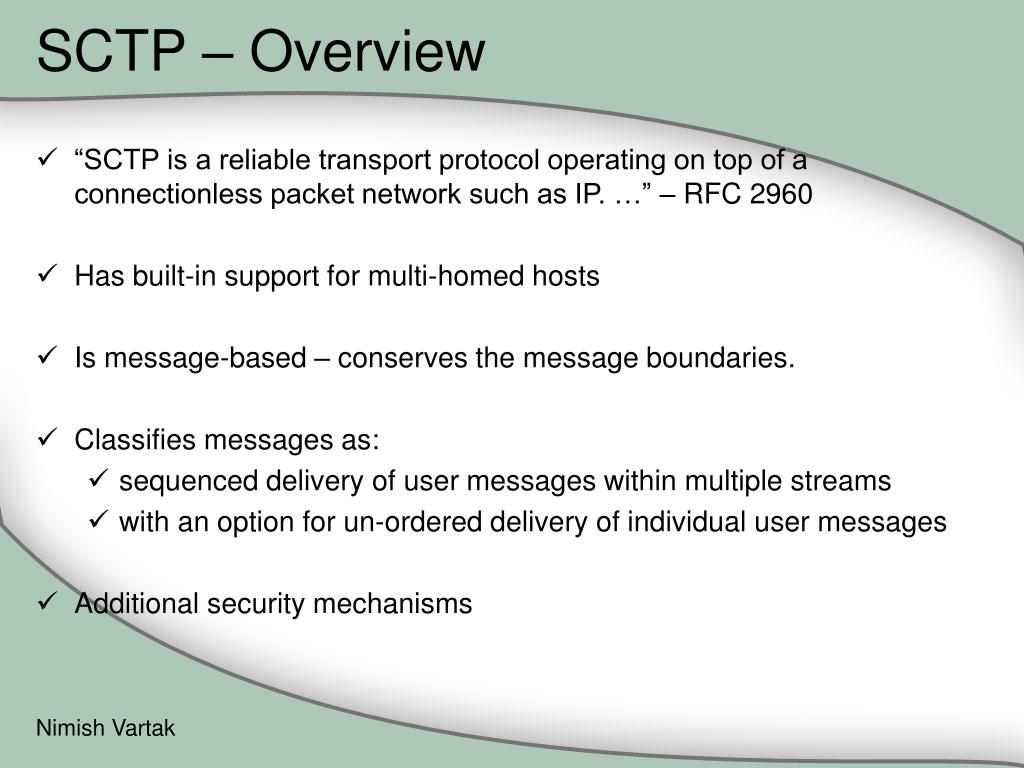 SCTP – Overview

✓ “SCTP is a reliable transport protocol operating on top of a connectionless packet network such as IP. …” – RFC 2960

✓ Has built-in support for multi-homed hosts

✓ Is message-based – conserves the message boundaries.

✓ Classifies messages as:

✓ sequenced delivery of user messages within multiple streams

✓ with an option for un-ordered delivery of individual user messages

✓ Additional security mechanisms

Nimish Vartak